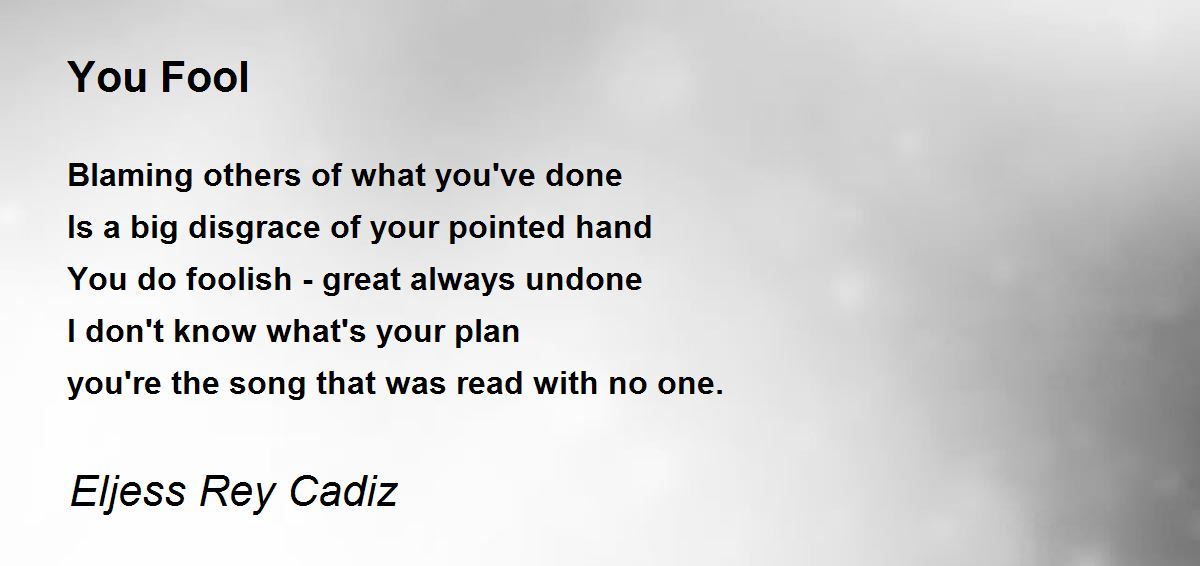 You Fool

Blaming others of what you've done
Is a big disgrace of your pointed hand
You do foolish - great always undone
I don't know what's your plan
you're the song that was read with no one.

Eljess Rey Cadiz